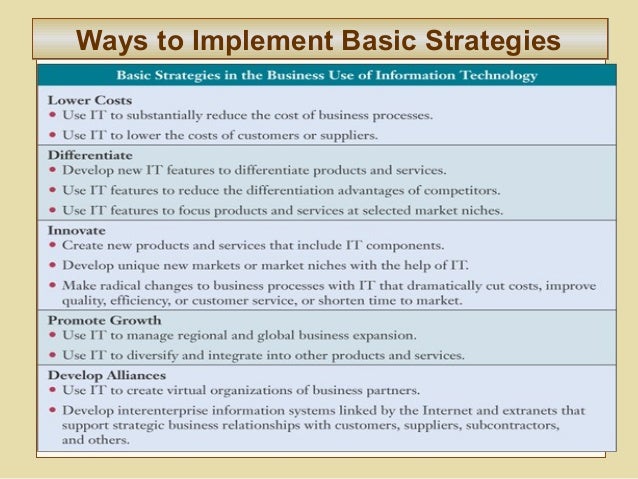 Ways to Implement Basic Strategies

Basic Strategies in the Business Use of Information Technology

Lower Costs
• Use IT to substantially reduce the cost of business processes.
• Use IT to lower the costs of customers or suppliers.

Differentiate
• Develop new IT features to differentiate products and services.
• Use IT features to reduce the differentiation advantages of competitors.
• Use IT features to focus products and services at selected market niches.

Innovate
• Create new products and services that include IT components.
• Develop unique new markets or market niches with the help of IT.
• Make radical changes to business processes with IT that dramatically cut costs, improve quality, efficiency, or customer service, or shorten time to market.

Promote Growth
• Use IT to manage regional and global business expansion.
• Use IT to diversify and integrate into other products and services.

Develop Alliances
• Use IT to create virtual organizations of business partners.
• Develop interenterprise information systems linked by the Internet and extranets that support strategic business relationships with customers, suppliers, subcontractors, and others.